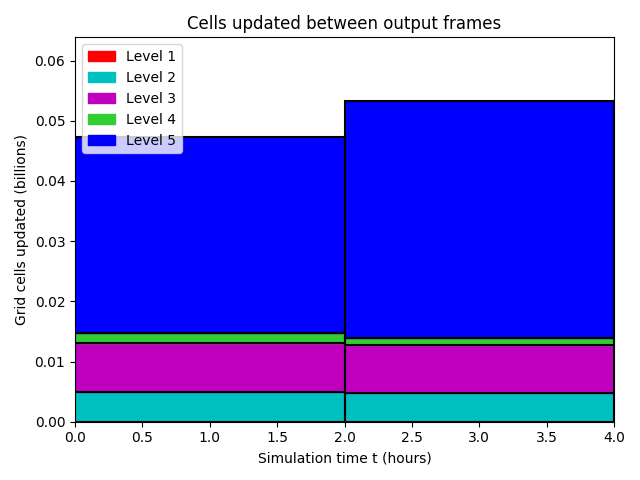 Cells updated between output frames

Level 1
Level 2
Level 3
Level 4
Level 5

Grid cells updated (billions)

0.06
0.05
0.04
0.03
0.02
0.01
0.00

0.0
0.5
1.0
1.5
2.0
2.5
3.0
3.5
4.0

Simulation time t (hours)